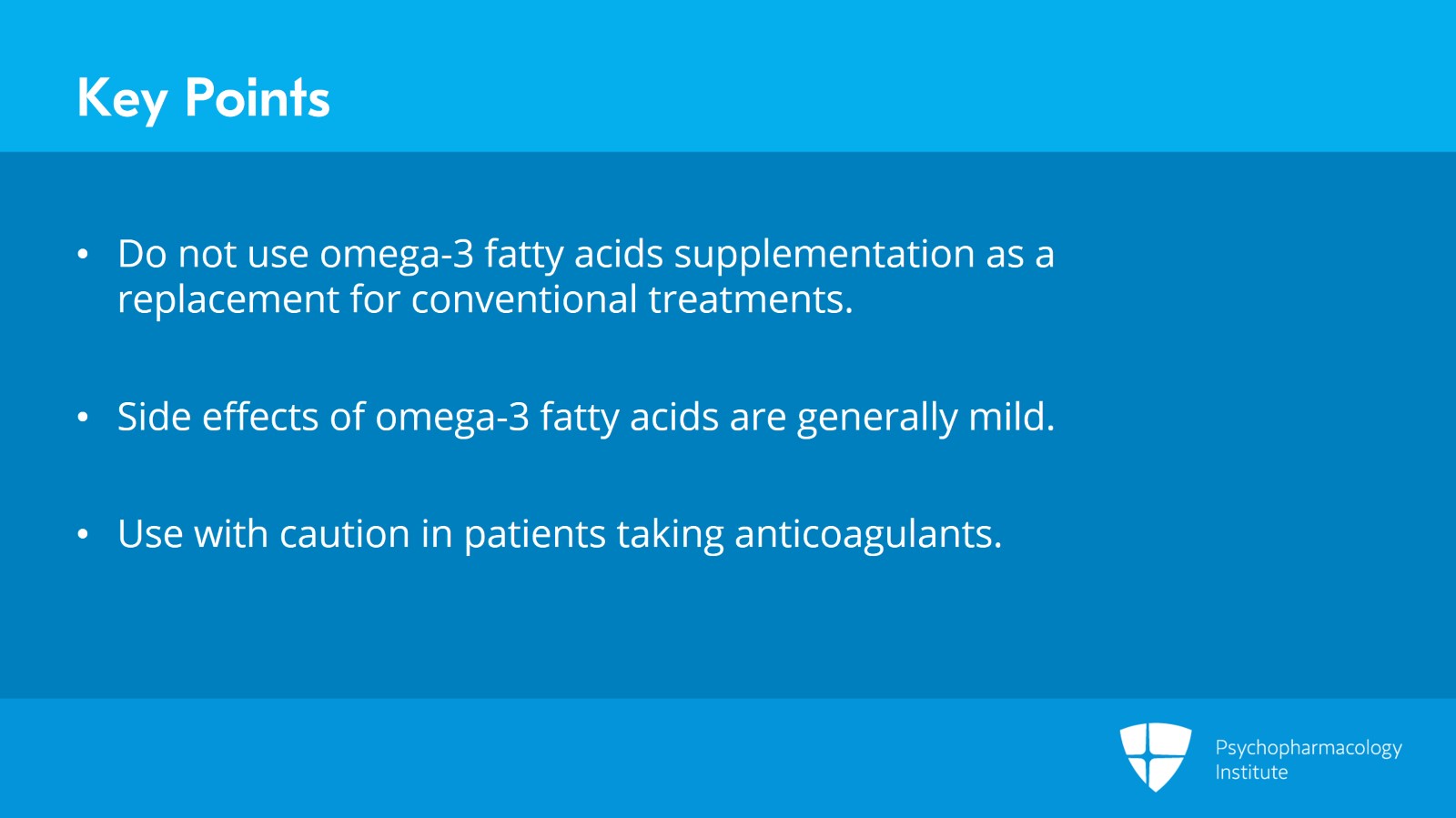 Key Points

• Do not use omega-3 fatty acids supplementation as a replacement for conventional treatments.

• Side effects of omega-3 fatty acids are generally mild.

• Use with caution in patients taking anticoagulants.

Psychopharmacology Institute